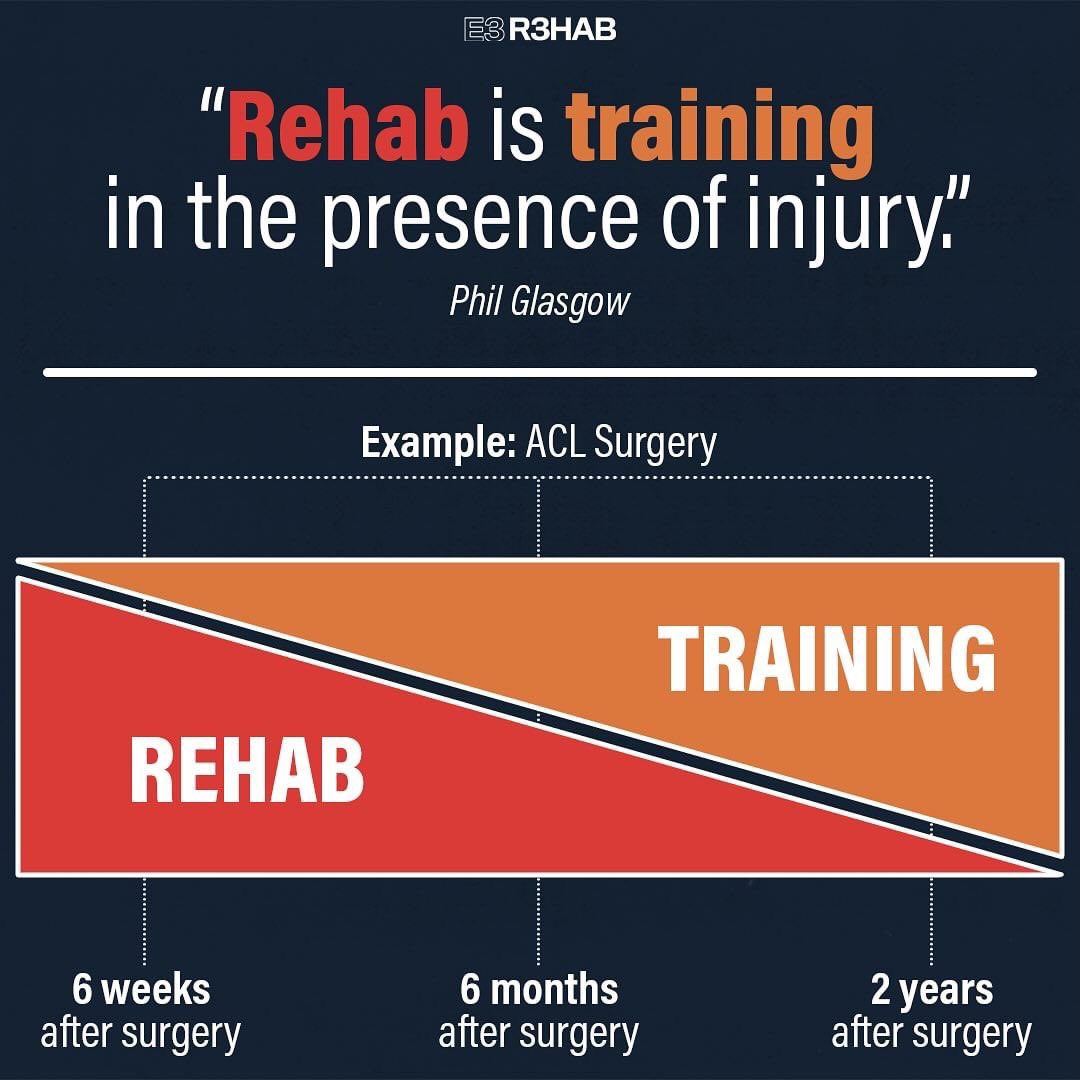 E3 R3HAB

"Rehab is training in the presence of injury."

Phil Glasgow

Example: ACL Surgery

TRAINING

REHAB

6 weeks after surgery

6 months after surgery

2 years after surgery